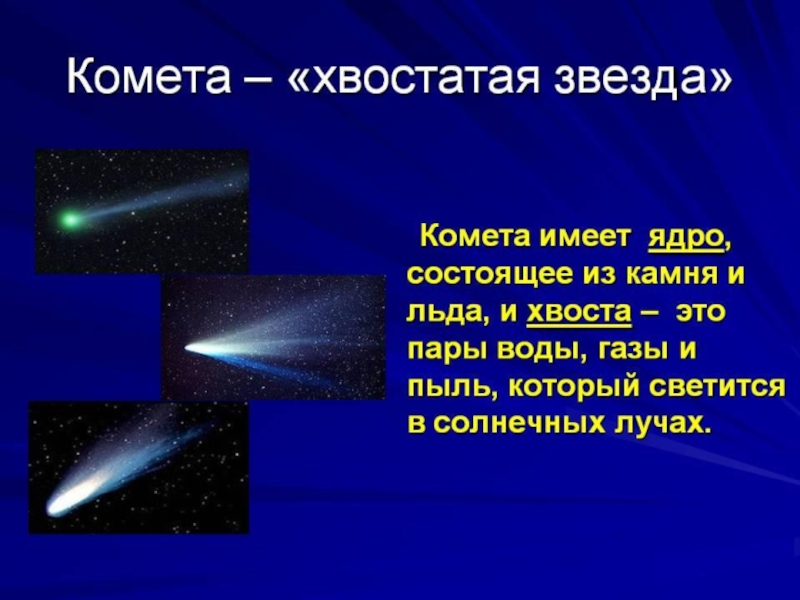 Комета – «хвостатая звезда»

Комета имеет ядро, состоящее из камня и льда, и хвоста – это пары воды, газы и пыль, который светится в солнечных лучах.